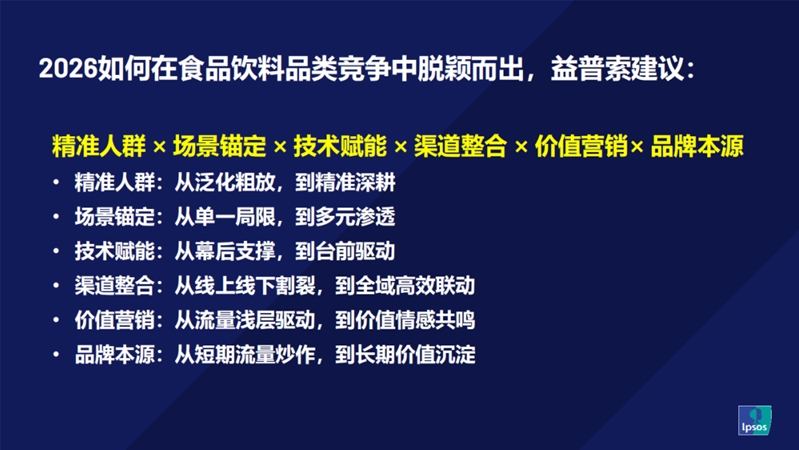 2026如何在食品饮料品类竞争中脱颖而出，益普索建议：

精准人群 × 场景锚定 × 技术赋能 × 渠道整合 × 价值营销× 品牌本源

• 精准人群：从泛化粗放，到精准深耕
• 场景锚定：从单一局限，到多元渗透
• 技术赋能：从幕后支撑，到台前驱动
• 渠道整合：从线上线下割裂，到全域高效联动
• 价值营销：从流量浅层驱动，到价值情感共鸣
• 品牌本源：从短期流量炒作，到长期价值沉淀

Ipsos